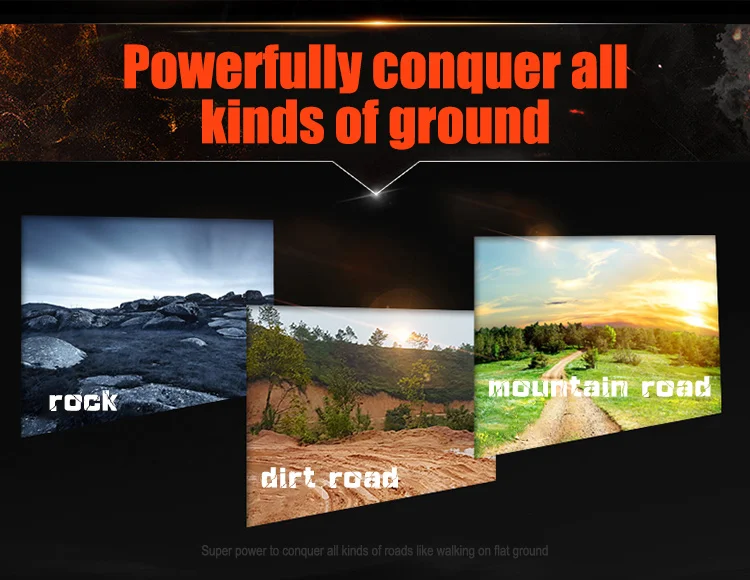 Powerfully conquer all kinds of ground

rock

dirt road

mountain road

Super power to conquer all kinds of roads like walking on flat ground